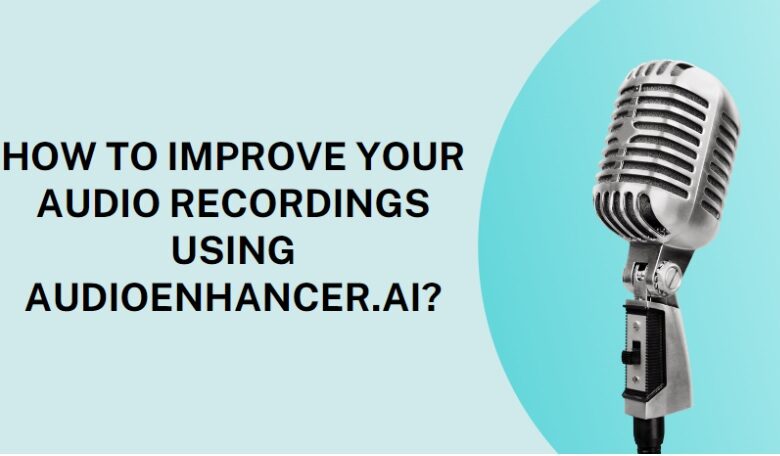 HOW TO IMPROVE YOUR AUDIO RECORDINGS USING AUDIOENHANCER.AI?